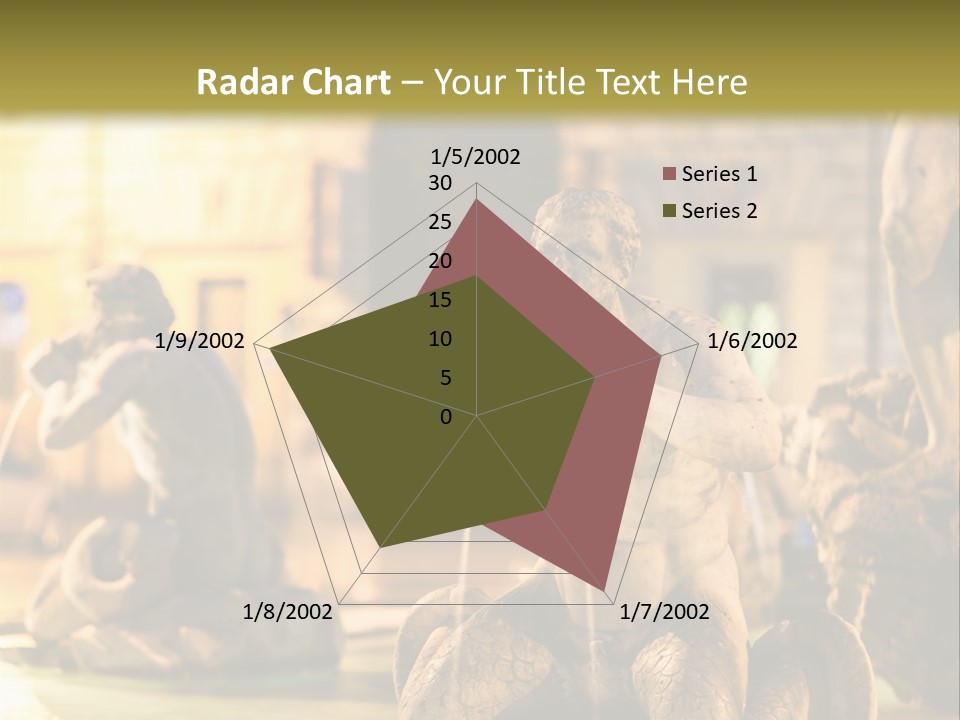 Radar Chart – Your Title Text Here

1/5/2002
30
25
20
15
10
5
0
1/6/2002
1/7/2002
1/8/2002
1/9/2002

Series 1
Series 2